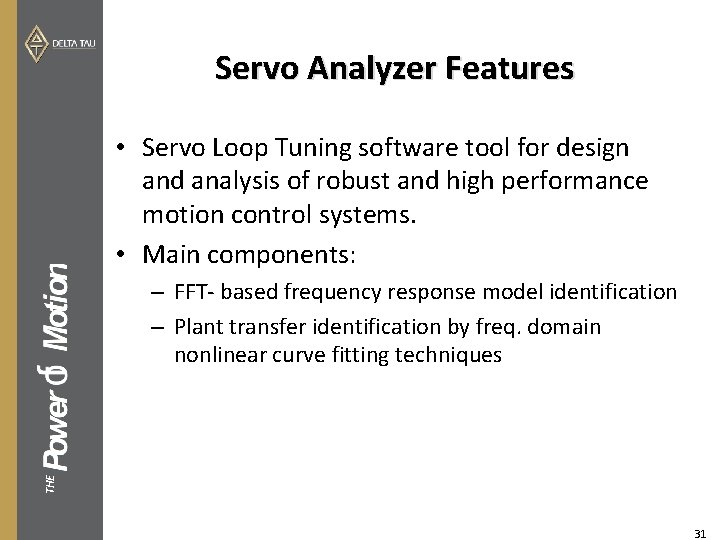 DELTA TAU

THE Power of Motion

Servo Analyzer Features

• Servo Loop Tuning software tool for design and analysis of robust and high performance motion control systems.

• Main components:

– FFT- based frequency response model identification

– Plant transfer identification by freq. domain nonlinear curve fitting techniques

31